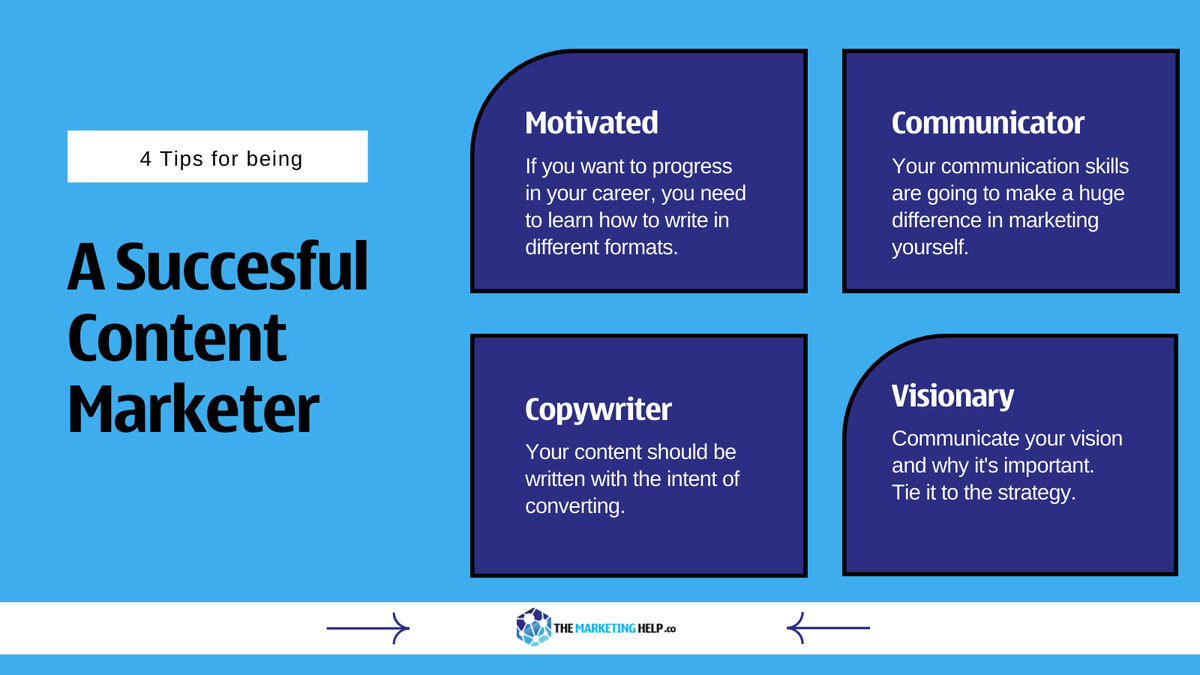 4 Tips for being

A Succesful Content Marketer

Motivated

If you want to progress in your career, you need to learn how to write in different formats.

Communicator

Your communication skills are going to make a huge difference in marketing yourself.

Copywriter

Your content should be written with the intent of converting.

Visionary

Communicate your vision and why it's important. Tie it to the strategy.

THE MARKETING HELP.co